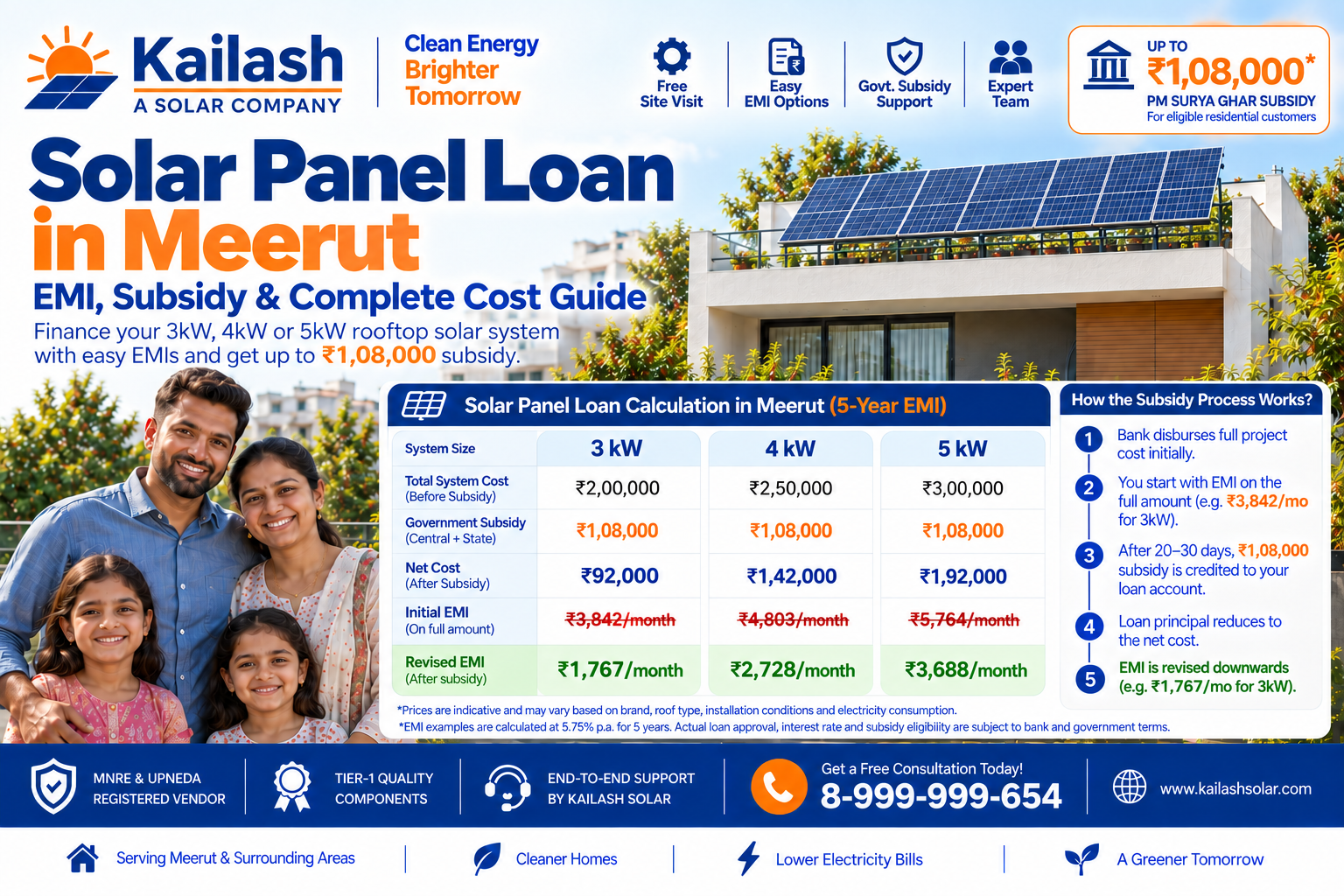 Kailash
A SOLAR COMPANY

Clean Energy
Brighter
Tomorrow

Free Site Visit

Easy EMI Options

Govt. Subsidy Support

Expert Team

UP TO
₹1,08,000*
PM SURYA GHAR SUBSIDY
For eligible residential customers

Solar Panel Loan in Meerut
EMI, Subsidy & Complete Cost Guide

Finance your 3kW, 4kW or 5kW rooftop solar system with easy EMIs and get up to ₹1,08,000 subsidy.

Solar Panel Loan Calculation in Meerut (5-Year EMI)

| System Size | 3 kW | 4 kW | 5 kW |
|---|---|---|---|
| Total System Cost (Before Subsidy) | ₹2,00,000 | ₹2,50,000 | ₹3,00,000 |
| Government Subsidy (Central + State) | ₹1,08,000 | ₹1,08,000 | ₹1,08,000 |
| Net Cost (After Subsidy) | ₹92,000 | ₹1,42,000 | ₹1,92,000 |
| Initial EMI (On full amount) | ₹3,842/month | ₹4,803/month | ₹5,764/month |
| Revised EMI (After subsidy) | ₹1,767/month | ₹2,728/month | ₹3,688/month |

*Prices are indicative and may vary based on brand, roof type, installation conditions and electricity consumption.
*EMI examples are calculated at 5.75% p.a. for 5 years. Actual loan approval, interest rate and subsidy eligibility are subject to bank and government terms.

How the Subsidy Process Works?

1 Bank disburses full project cost initially.

2 You start with EMI on the full amount (e.g. ₹3,842/mo for 3kW).

3 After 20–30 days, ₹1,08,000 subsidy is credited to your loan account.

4 Loan principal reduces to the net cost.

5 EMI is revised downwards (e.g. ₹1,767/mo for 3kW).

MNRE & UPNEDA REGISTERED VENDOR

TIER-1 QUALITY COMPONENTS

END-TO-END SUPPORT BY KAILASH SOLAR

Get a Free Consultation Today!
8-999-999-654

www.kailashsolar.com

Serving Meerut & Surrounding Areas

Cleaner Homes

Lower Electricity Bills

A Greener Tomorrow